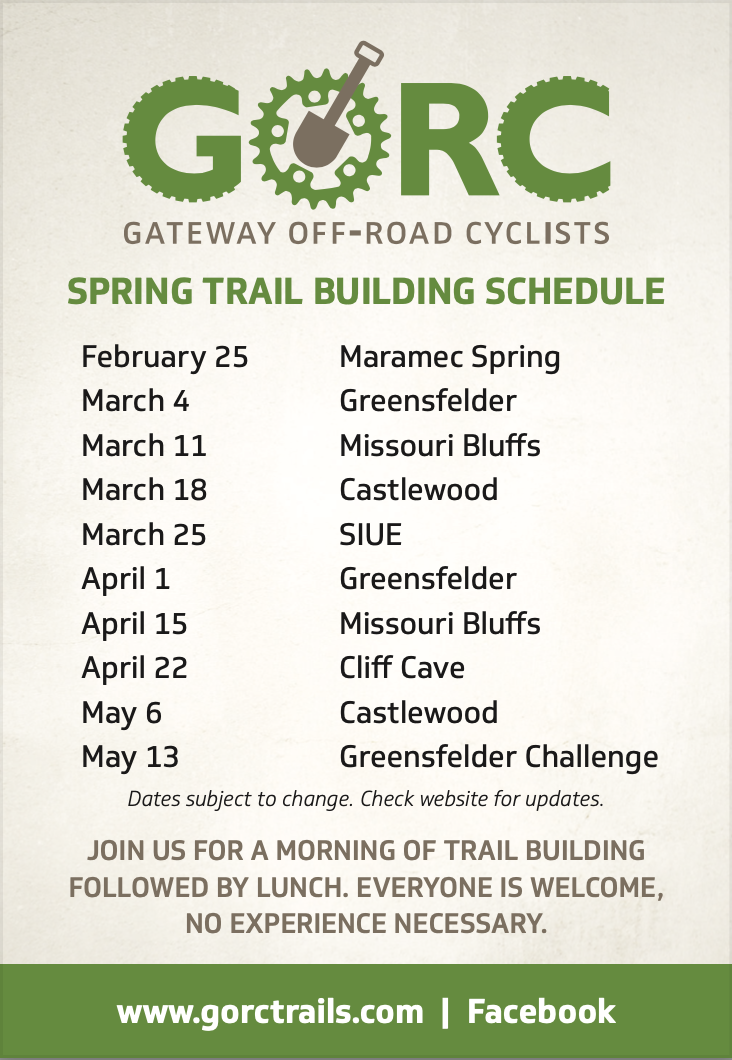 GORC

GATEWAY OFF-ROAD CYCLISTS

SPRING TRAIL BUILDING SCHEDULE

| | |
|---|---|
| February 25 | Maramec Spring |
| March 4 | Greensfelder |
| March 11 | Missouri Bluffs |
| March 18 | Castlewood |
| March 25 | SIUE |
| April 1 | Greensfelder |
| April 15 | Missouri Bluffs |
| April 22 | Cliff Cave |
| May 6 | Castlewood |
| May 13 | Greensfelder Challenge |

Dates subject to change. Check website for updates.

JOIN US FOR A MORNING OF TRAIL BUILDING FOLLOWED BY LUNCH. EVERYONE IS WELCOME, NO EXPERIENCE NECESSARY.

www.gorctrails.com | Facebook